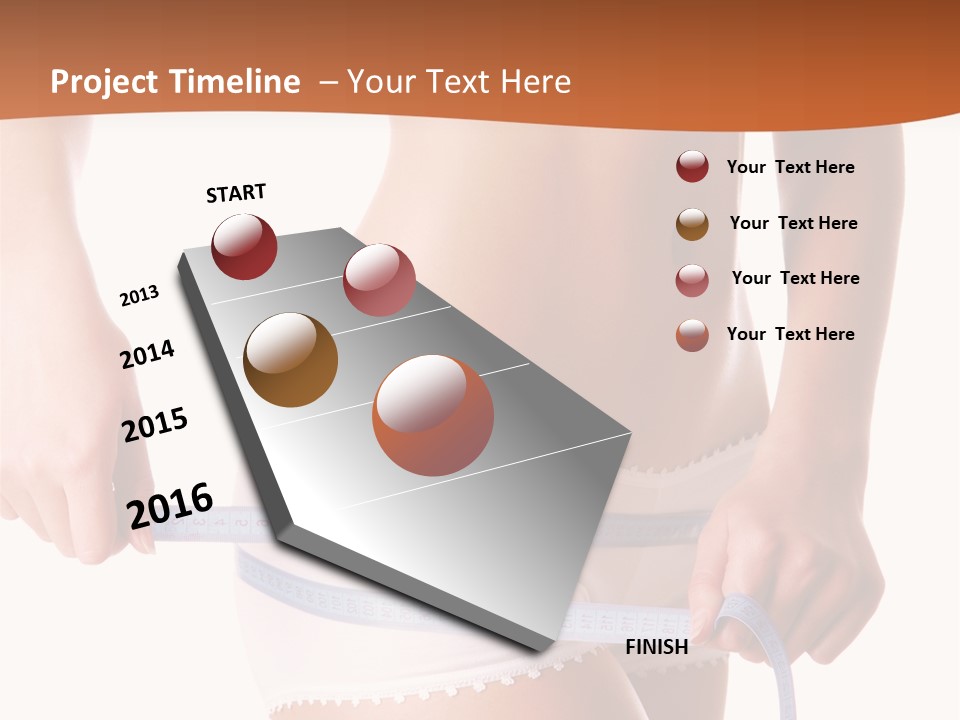 Project Timeline – Your Text Here

START

2013

2014

2015

2016

FINISH

Your Text Here

Your Text Here

Your Text Here

Your Text Here